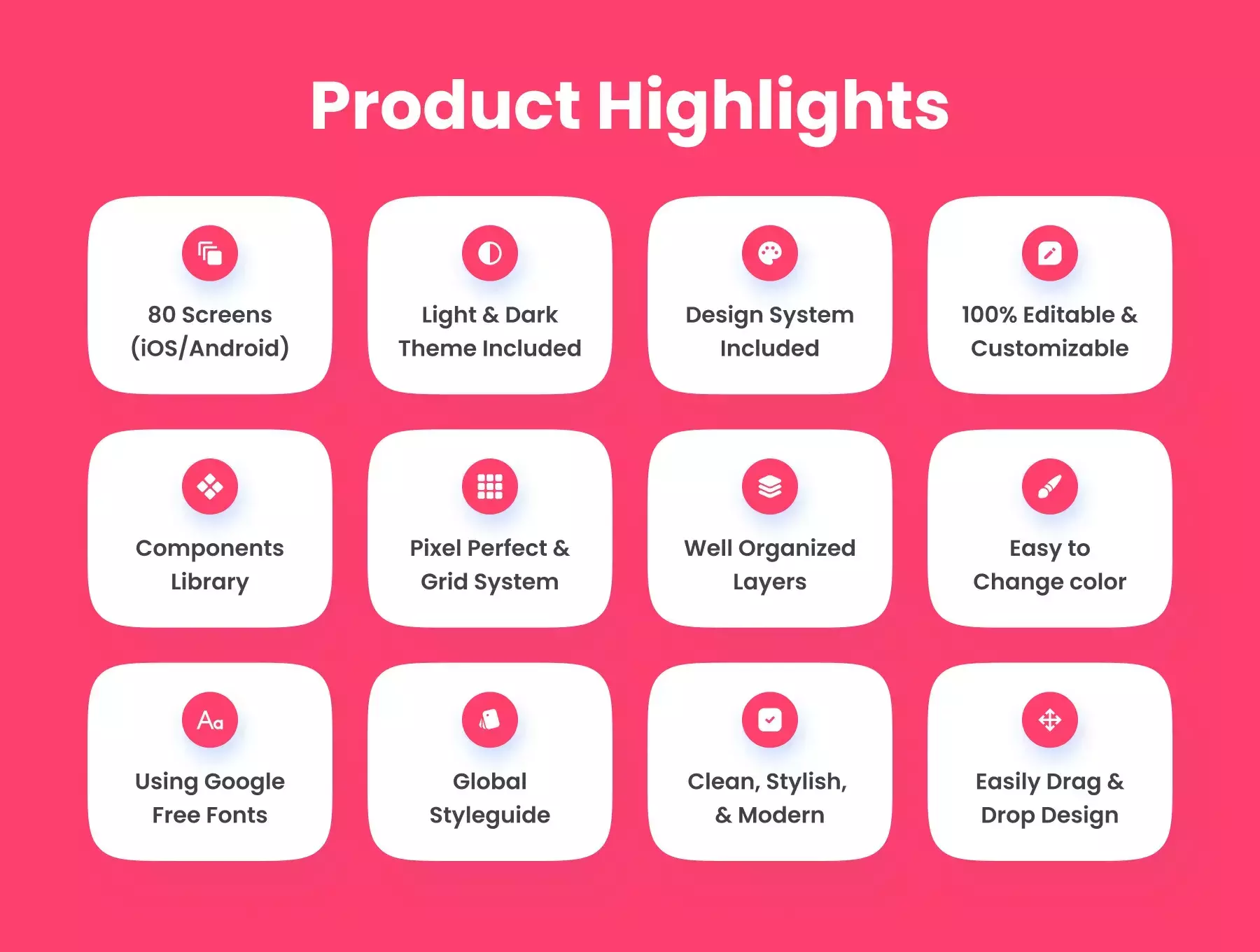 Product Highlights

80 Screens (iOS/Android)

Light & Dark Theme Included

Design System Included

100% Editable & Customizable

Components Library

Pixel Perfect & Grid System

Well Organized Layers

Easy to Change color

Aa

Using Google Free Fonts

Global Styleguide

Clean, Stylish, & Modern

Easily Drag & Drop Design